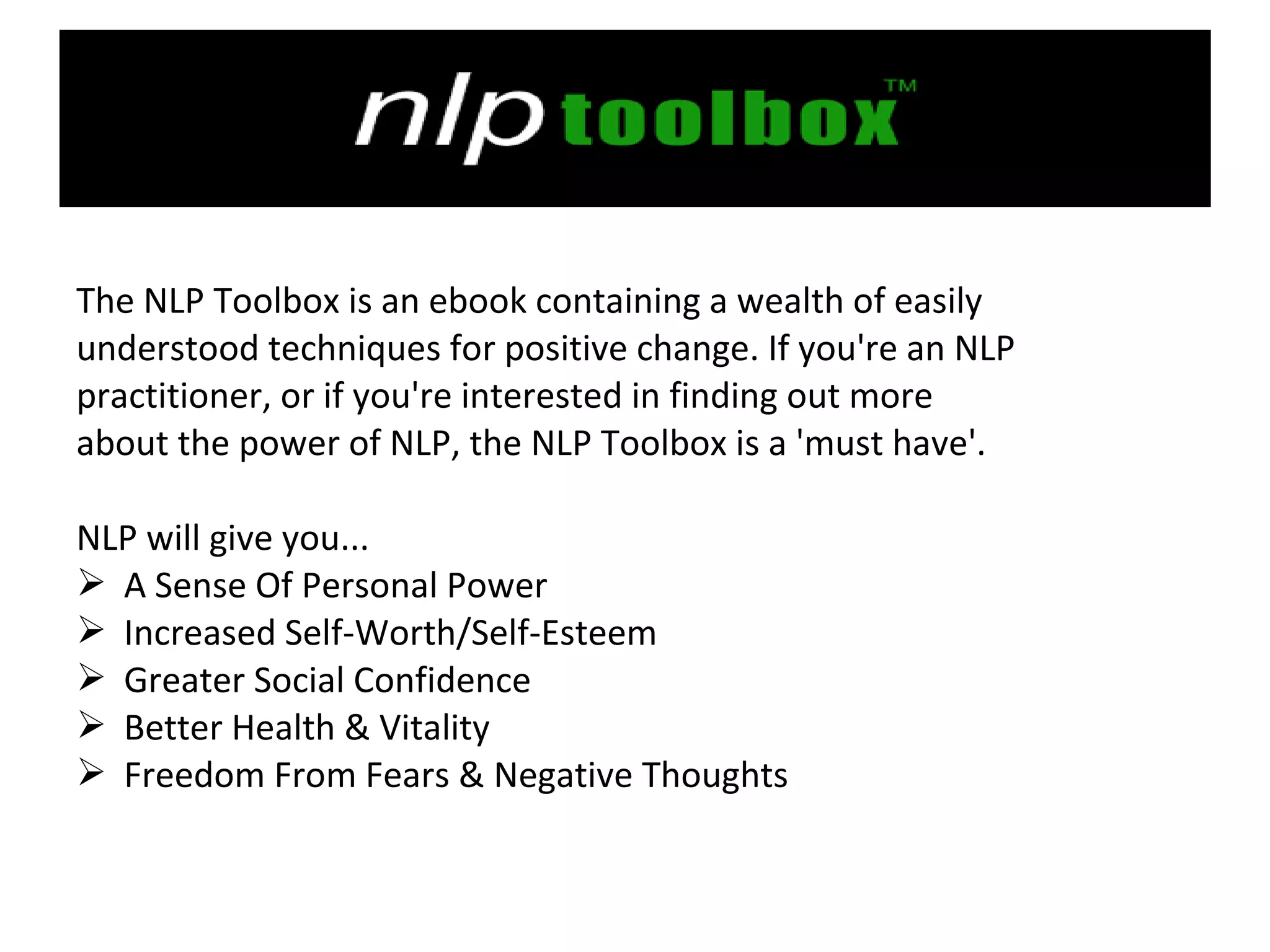 nlp toolbox™

The NLP Toolbox is an ebook containing a wealth of easily understood techniques for positive change. If you're an NLP practitioner, or if you're interested in finding out more about the power of NLP, the NLP Toolbox is a 'must have'.

NLP will give you...
➢ A Sense Of Personal Power
➢ Increased Self-Worth/Self-Esteem
➢ Greater Social Confidence
➢ Better Health & Vitality
➢ Freedom From Fears & Negative Thoughts